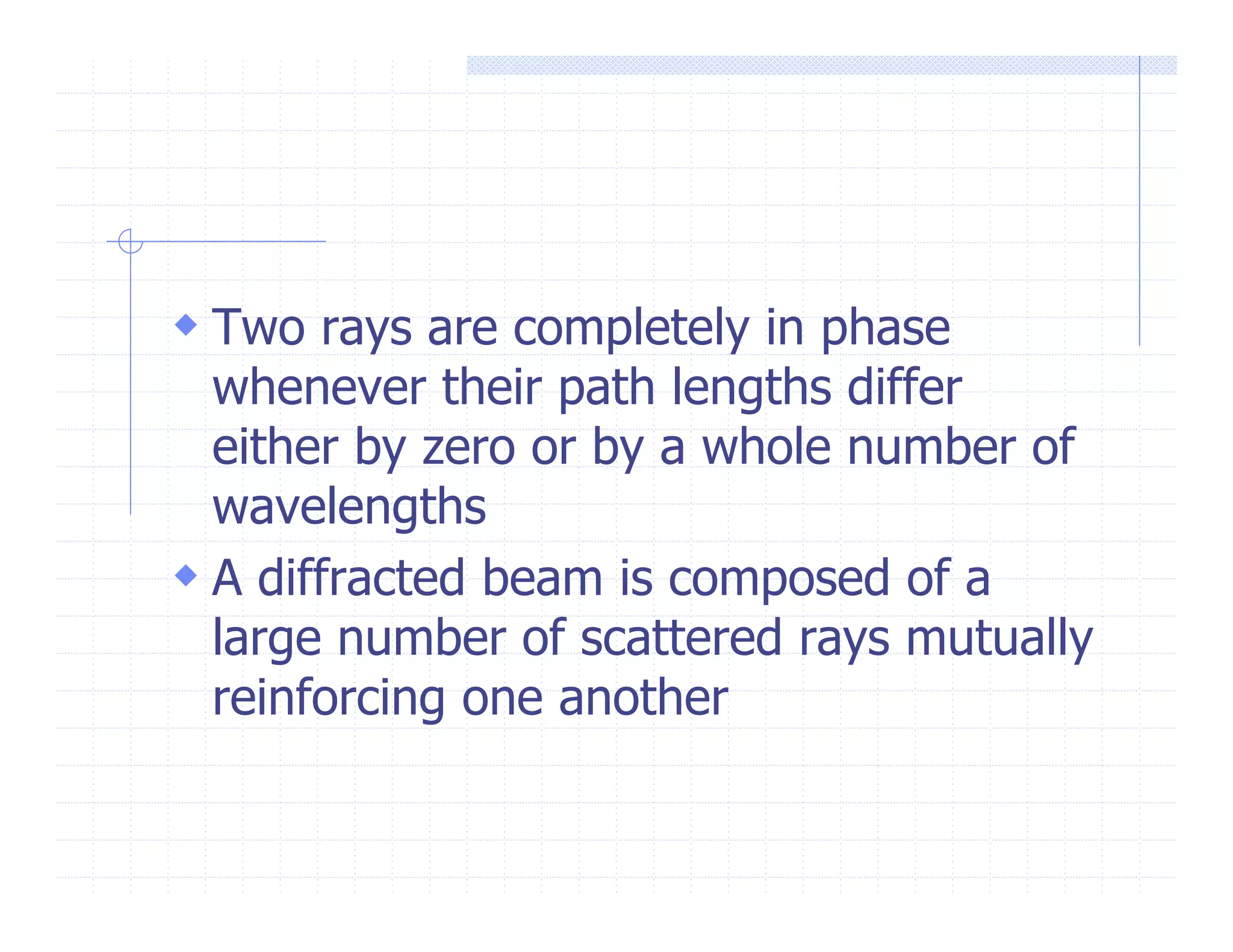 ◆ Two rays are completely in phase whenever their path lengths differ either by zero or by a whole number of wavelengths

◆ A diffracted beam is composed of a large number of scattered rays mutually reinforcing one another